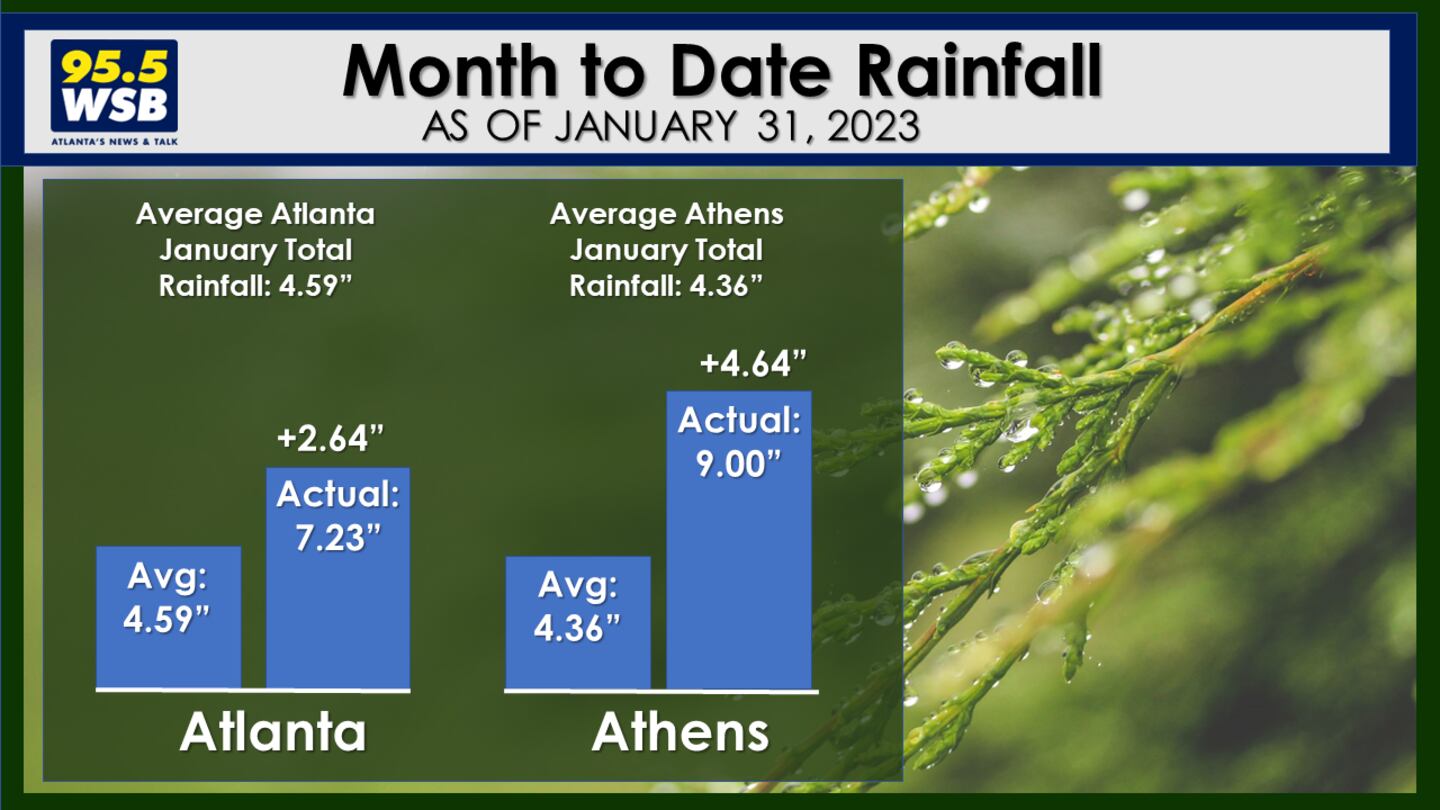 95.5 WSB
ATLANTA'S NEWS & TALK

Month to Date Rainfall
AS OF JANUARY 31, 2023

Average Atlanta January Total Rainfall: 4.59”

+2.64”

Avg: 4.59”

Actual: 7.23”

Atlanta

Average Athens January Total Rainfall: 4.36”

+4.64”

Avg: 4.36”

Actual: 9.00”

Athens